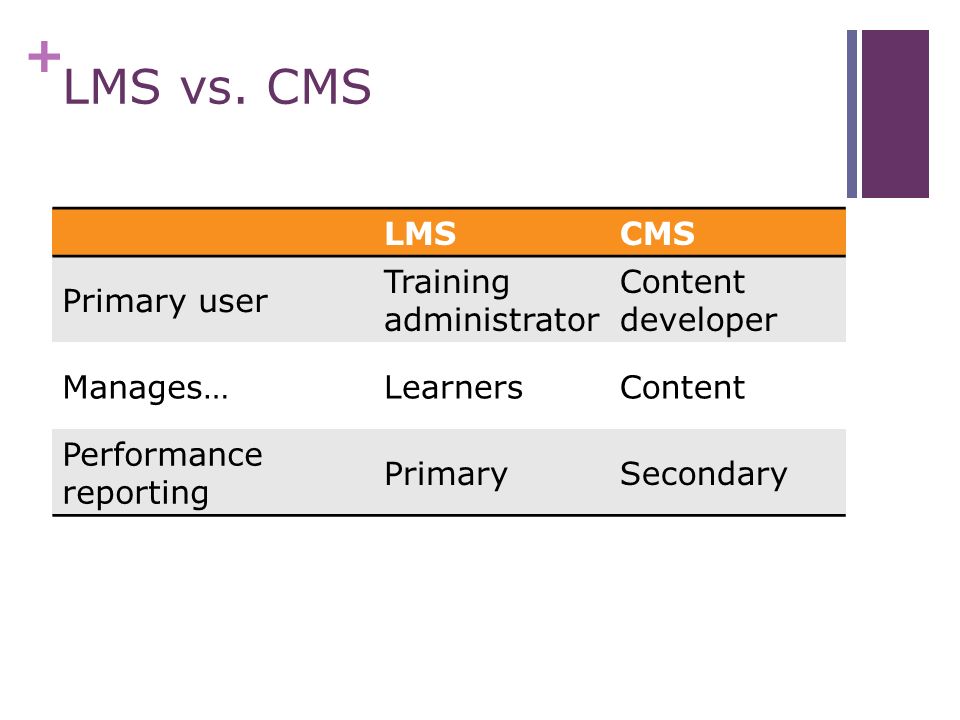 + LMS vs. CMS

| | LMS | CMS |
|---|---|---|
| Primary user | Training administrator | Content developer |
| Manages… | Learners | Content |
| Performance reporting | Primary | Secondary |